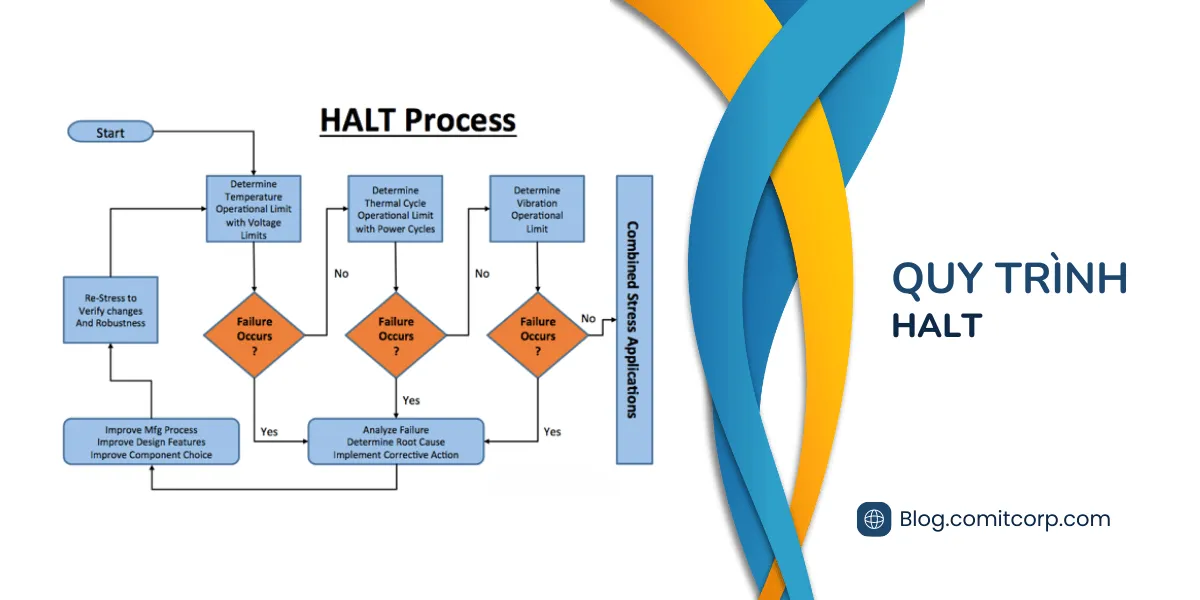 HALT Process

Start

Determine Temperature Operational Limit with Voltage Limits

Determine Thermal Cycle Operational Limit with Power Cycles

Determine Vibration Operational Limit

Combined Stress Applications

Re-Stress to Verify changes And Robustness

Failure Occurs ?

No

Failure Occurs ?

No

Failure Occurs ?

No

Yes

Yes

Yes

Improve Mfg Process
Improve Design Features
Improve Component Choice

Analyze Failure
Determine Root Cause
Implement Corrective Action

QUY TRÌNH
HALT

Blog.comitcorp.com